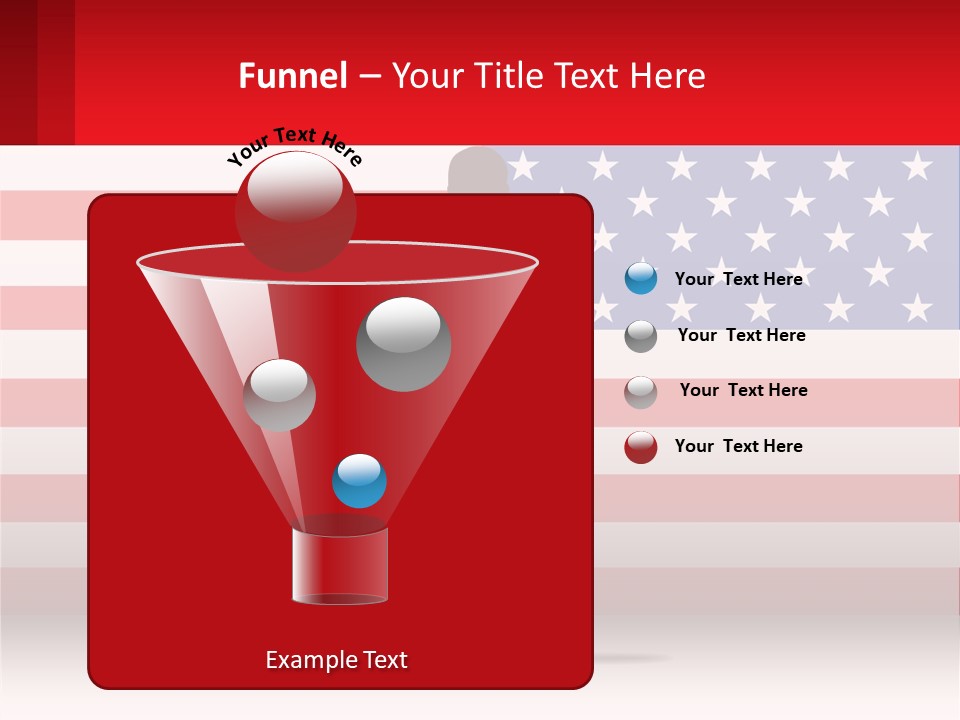 Funnel – Your Title Text Here

Your Text Here

Your Text Here

Your Text Here

Your Text Here

Your Text Here

Example Text